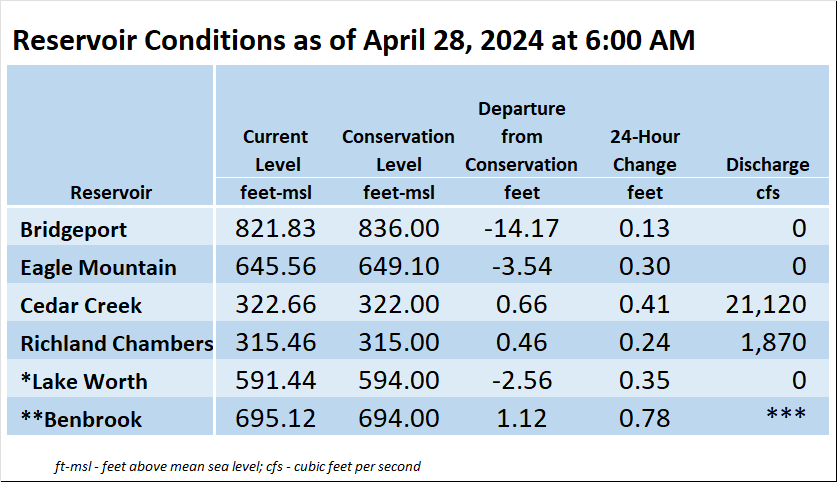 Reservoir Conditions as of April 28, 2024 at 6:00 AM

| Reservoir | Current Level feet-msl | Conservation Level feet-msl | Departure from Conservation feet | 24-Hour Change feet | Discharge cfs |
|---|---|---|---|---|---|
| Bridgeport | 821.83 | 836.00 | -14.17 | 0.13 | 0 |
| Eagle Mountain | 645.56 | 649.10 | -3.54 | 0.30 | 0 |
| Cedar Creek | 322.66 | 322.00 | 0.66 | 0.41 | 21,120 |
| Richland Chambers | 315.46 | 315.00 | 0.46 | 0.24 | 1,870 |
| *Lake Worth | 591.44 | 594.00 | -2.56 | 0.35 | 0 |
| **Benbrook | 695.12 | 694.00 | 1.12 | 0.78 | *** |

ft-msl - feet above mean sea level; cfs - cubic feet per second